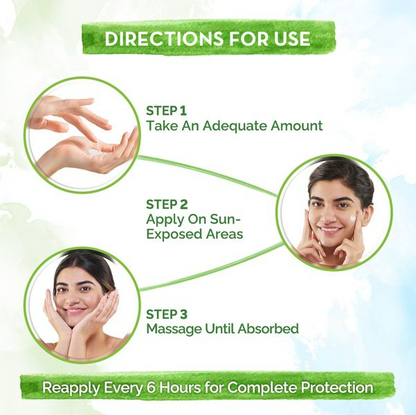 DIRECTIONS FOR USE

STEP 1
Take An Adequate Amount

STEP 2
Apply On Sun-Exposed Areas

STEP 3
Massage Until Absorbed

Reapply Every 6 Hours for Complete Protection